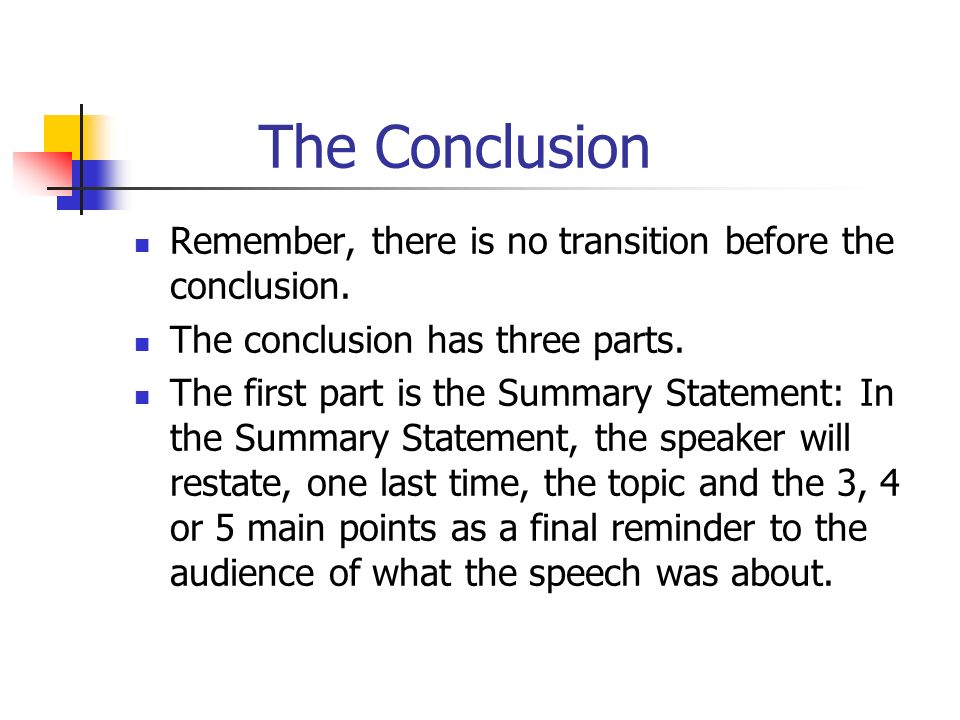 The Conclusion

- Remember, there is no transition before the conclusion.
- The conclusion has three parts.
- The first part is the Summary Statement: In the Summary Statement, the speaker will restate, one last time, the topic and the 3, 4 or 5 main points as a final reminder to the audience of what the speech was about.